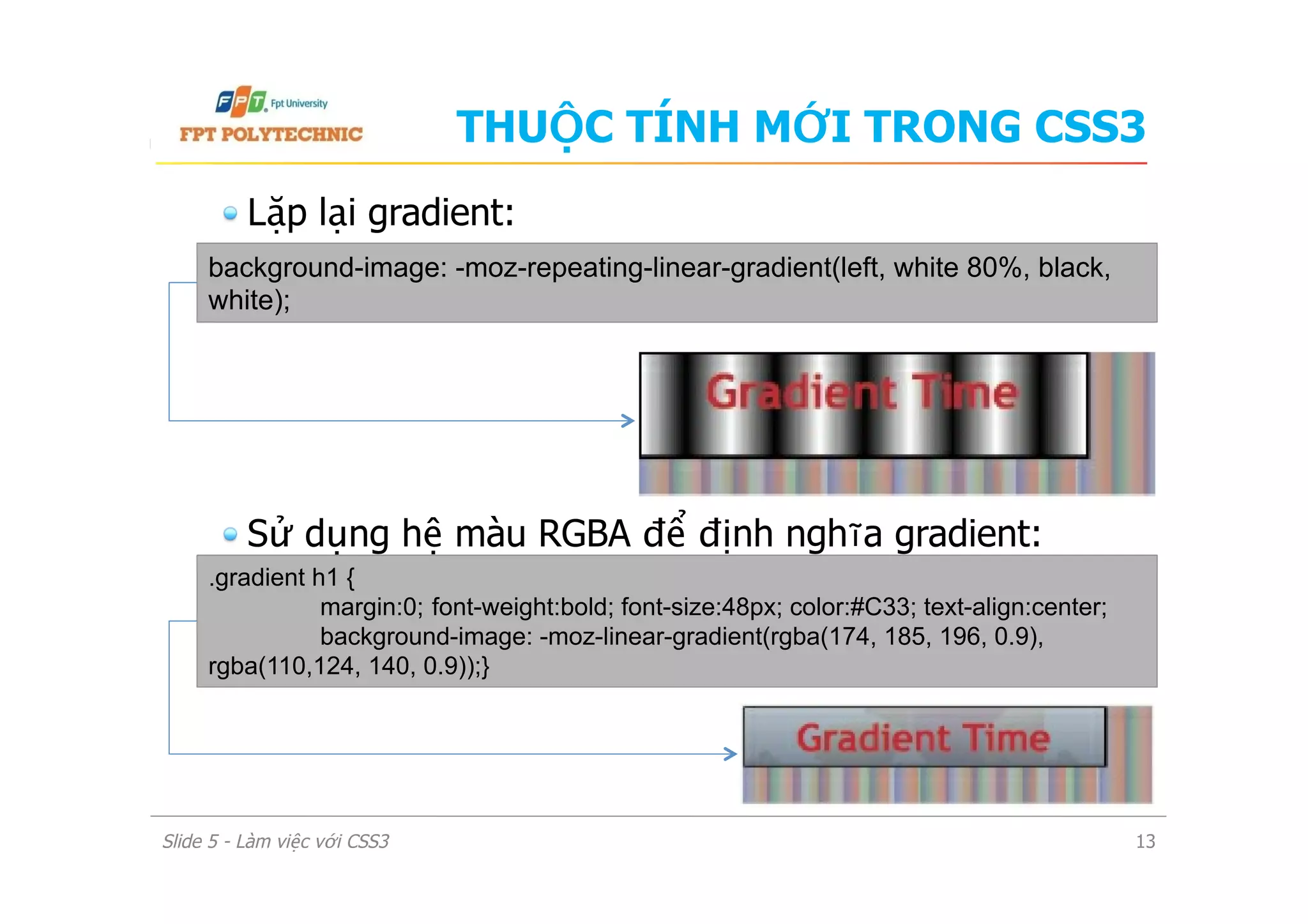 FPT Fpt University
FPT POLYTECHNIC

THUỘC TÍNH MỚI TRONG CSS3

Lặp lại gradient:

background-image: -moz-repeating-linear-gradient(left, white 80%, black, white);

Gradient Time

Sử dụng hệ màu RGBA để định nghĩa gradient:

.gradient h1 {
margin:0; font-weight:bold; font-size:48px; color:#C33; text-align:center;
background-image: -moz-linear-gradient(rgba(174, 185, 196, 0.9), rgba(110,124, 140, 0.9));}

Gradient Time

Slide 5 - Làm việc với CSS3

13